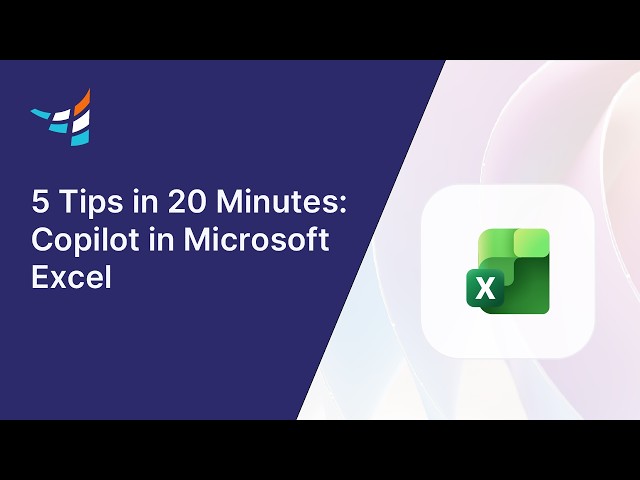 5 Tips in 20 Minutes: Copilot in Microsoft Excel

X